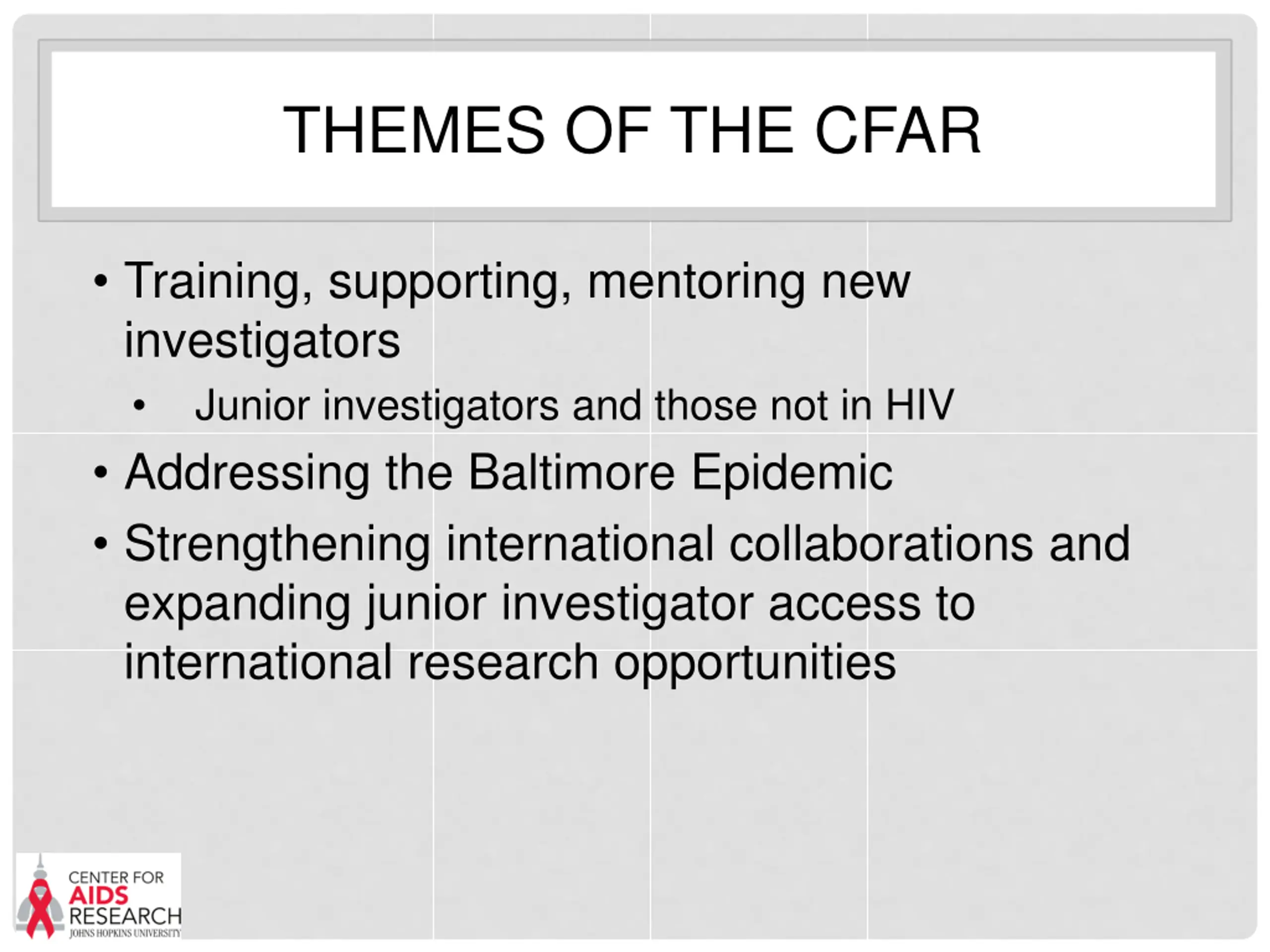 THEMES OF THE CFAR

• Training, supporting, mentoring new investigators
  • Junior investigators and those not in HIV
• Addressing the Baltimore Epidemic
• Strengthening international collaborations and expanding junior investigator access to international research opportunities

CENTER FOR AIDS RESEARCH
JOHNS HOPKINS UNIVERSITY